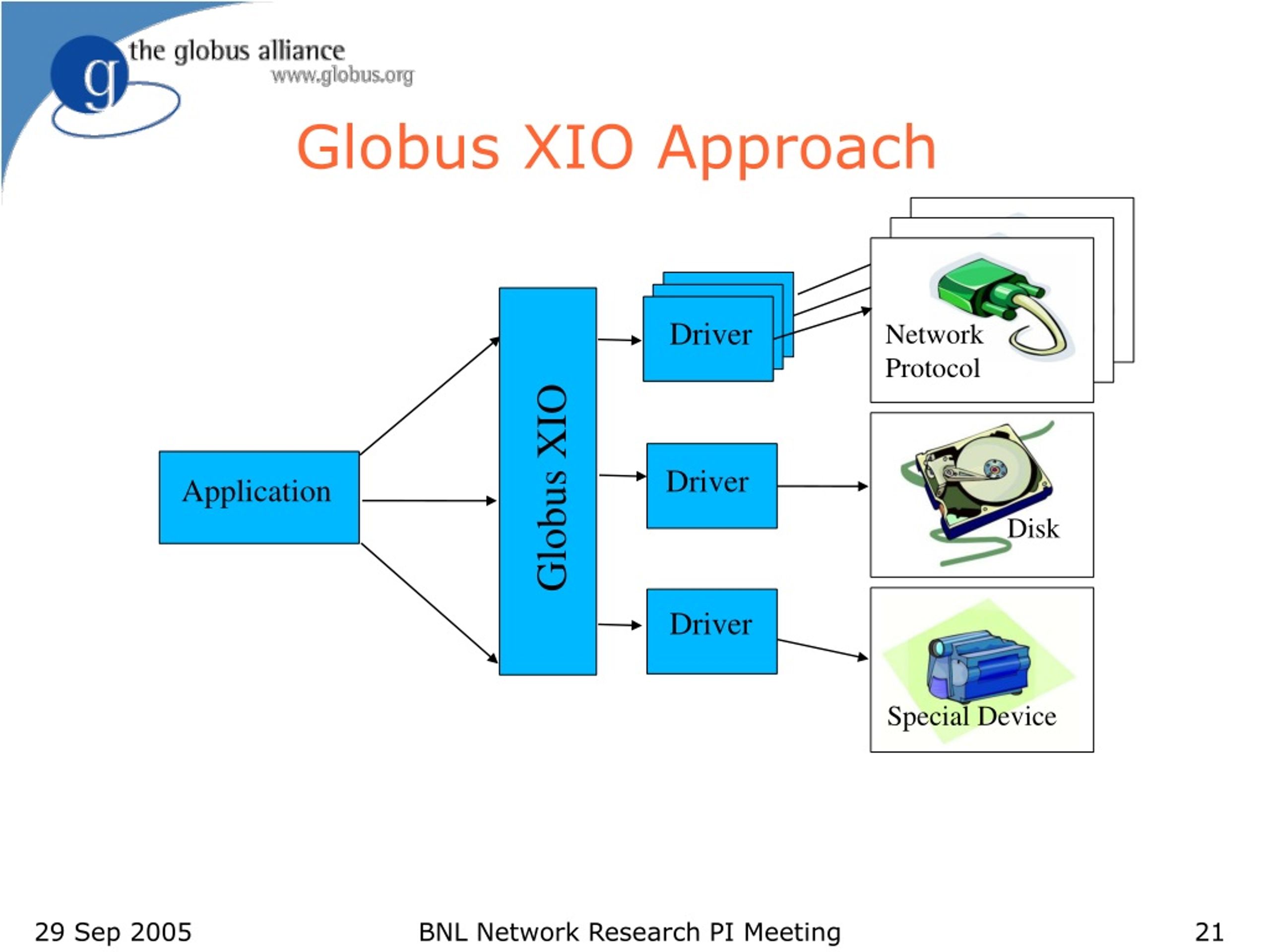 g the globus alliance
www.globus.org

Globus XIO Approach

Application

Globus XIO

Driver

Driver

Driver

Network Protocol

Disk

Special Device

29 Sep 2005 BNL Network Research PI Meeting 21